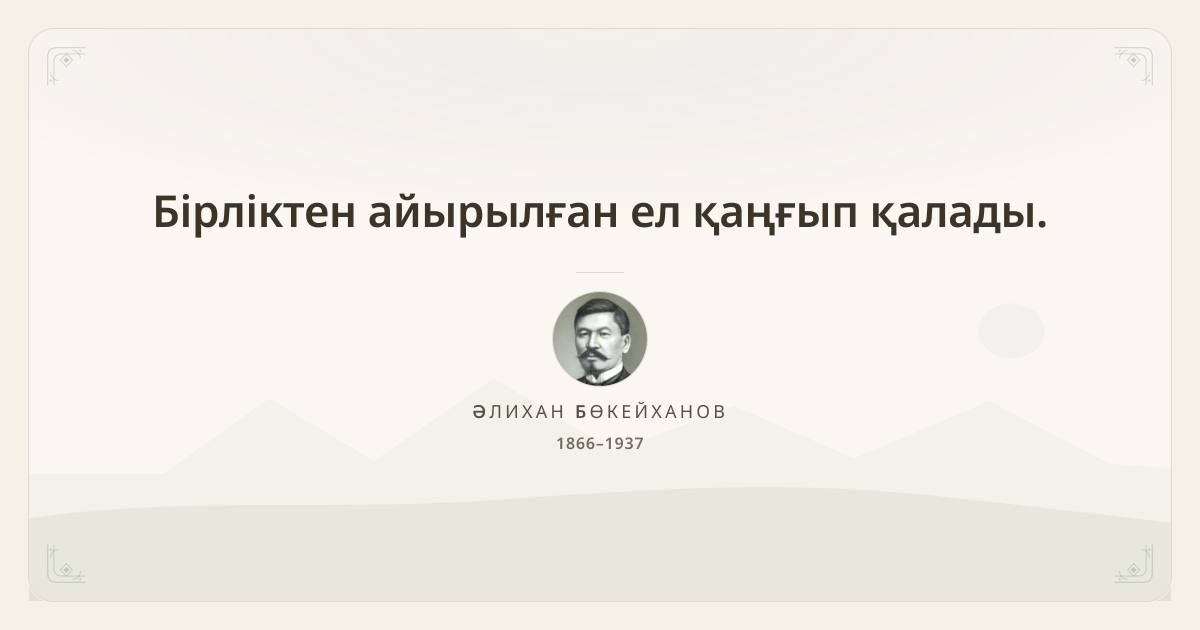 Бірліктен айырылған ел қаңғып қалады.

ӘЛИХАН БӨКЕЙХАНОВ
1866–1937